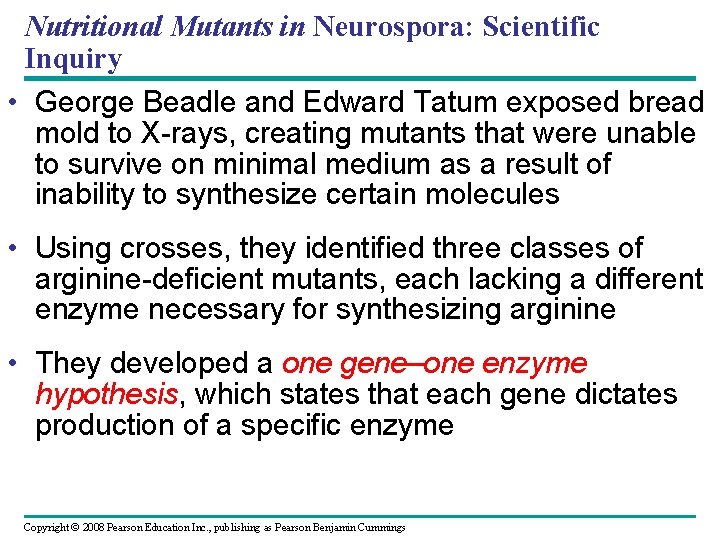 Nutritional Mutants in Neurospora: Scientific Inquiry

• George Beadle and Edward Tatum exposed bread mold to X-rays, creating mutants that were unable to survive on minimal medium as a result of inability to synthesize certain molecules

• Using crosses, they identified three classes of arginine-deficient mutants, each lacking a different enzyme necessary for synthesizing arginine

• They developed a one gene–one enzyme hypothesis, which states that each gene dictates production of a specific enzyme

Copyright © 2008 Pearson Education Inc., publishing as Pearson Benjamin Cummings